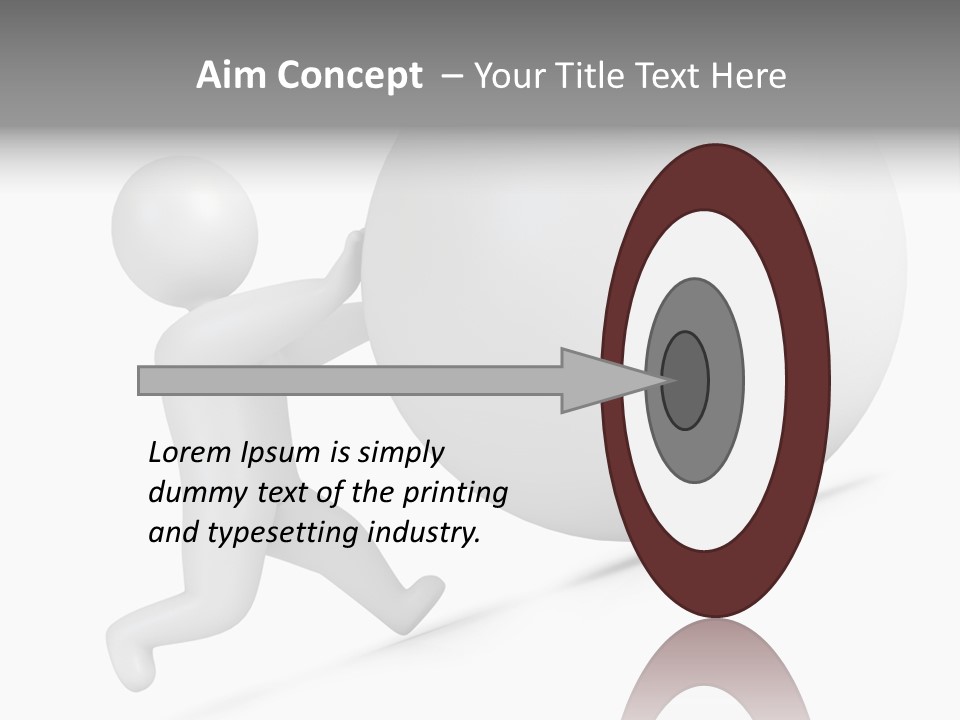 Aim Concept – Your Title Text Here

Lorem Ipsum is simply dummy text of the printing and typesetting industry.